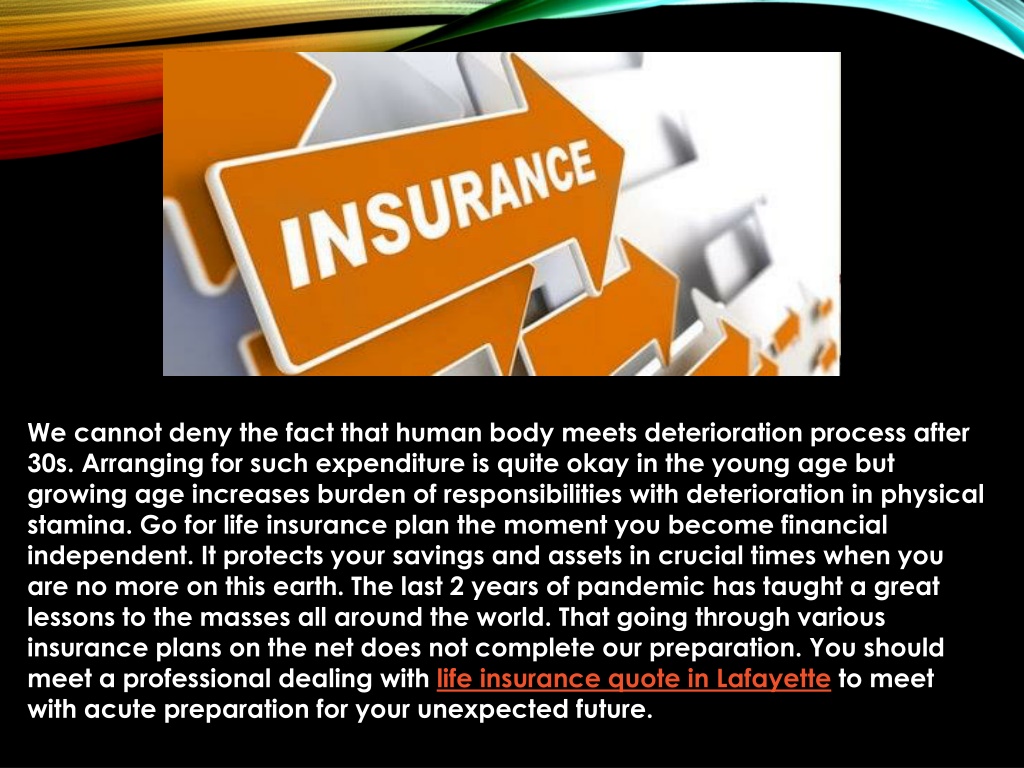 INSURANCE

We cannot deny the fact that human body meets deterioration process after 30s. Arranging for such expenditure is quite okay in the young age but growing age increases burden of responsibilities with deterioration in physical stamina. Go for life insurance plan the moment you become financial independent. It protects your savings and assets in crucial times when you are no more on this earth. The last 2 years of pandemic has taught a great lessons to the masses all around the world. That going through various insurance plans on the net does not complete our preparation. You should meet a professional dealing with life insurance quote in Lafayette to meet with acute preparation for your unexpected future.